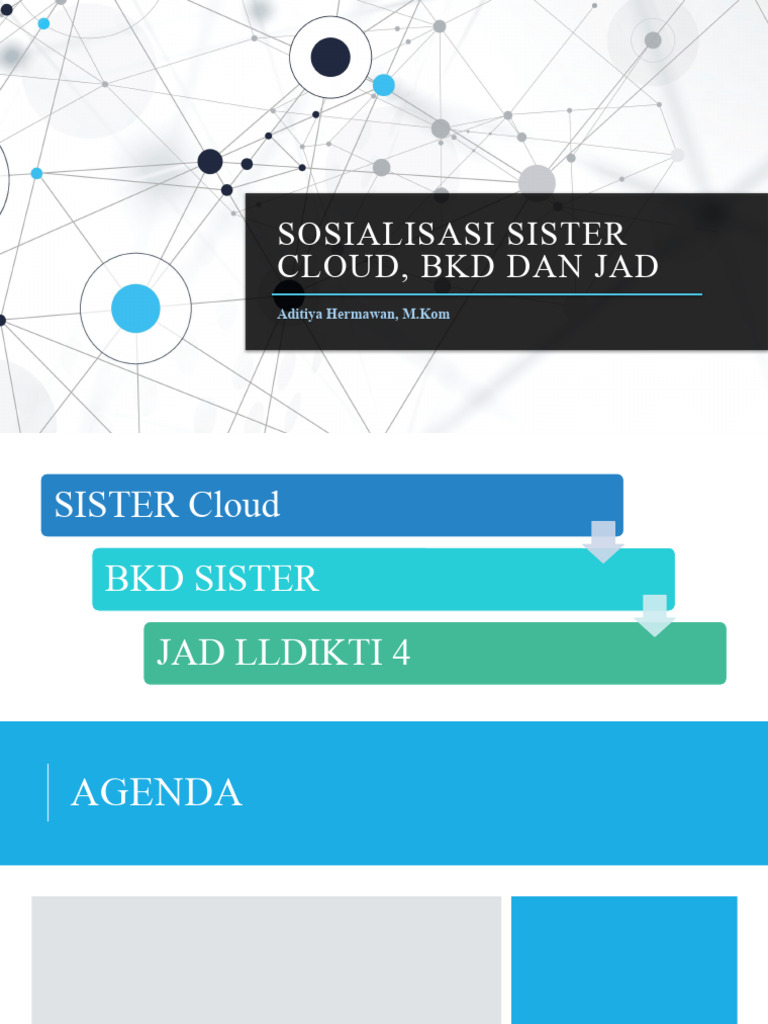 SOSIALISASI SISTER CLOUD, BKD DAN JAD

Aditiya Hermawan, M.Kom

SISTER Cloud

BKD SISTER

JAD LLDIKTI 4

AGENDA